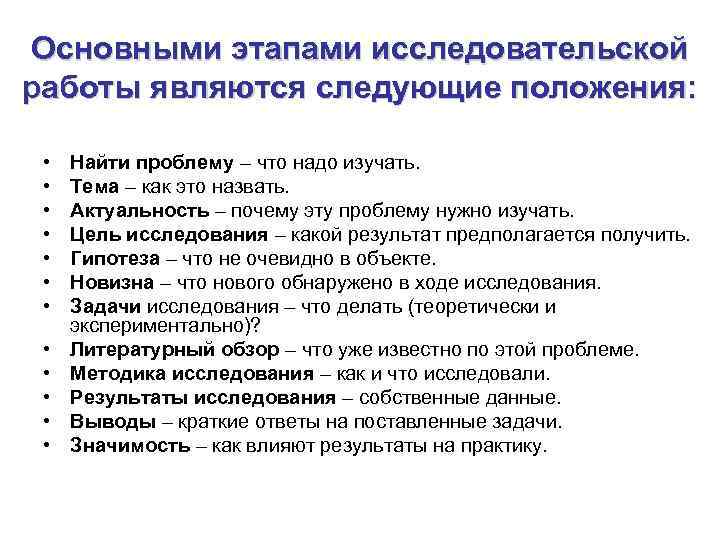 Основными этапами исследовательской работы являются следующие положения:

• Найти проблему – что надо изучать.
• Тема – как это назвать.
• Актуальность – почему эту проблему нужно изучать.
• Цель исследования – какой результат предполагается получить.
• Гипотеза – что не очевидно в объекте.
• Новизна – что нового обнаружено в ходе исследования.
• Задачи исследования – что делать (теоретически и экспериментально)?
• Литературный обзор – что уже известно по этой проблеме.
• Методика исследования – как и что исследовали.
• Результаты исследования – собственные данные.
• Выводы – краткие ответы на поставленные задачи.
• Значимость – как влияют результаты на практику.